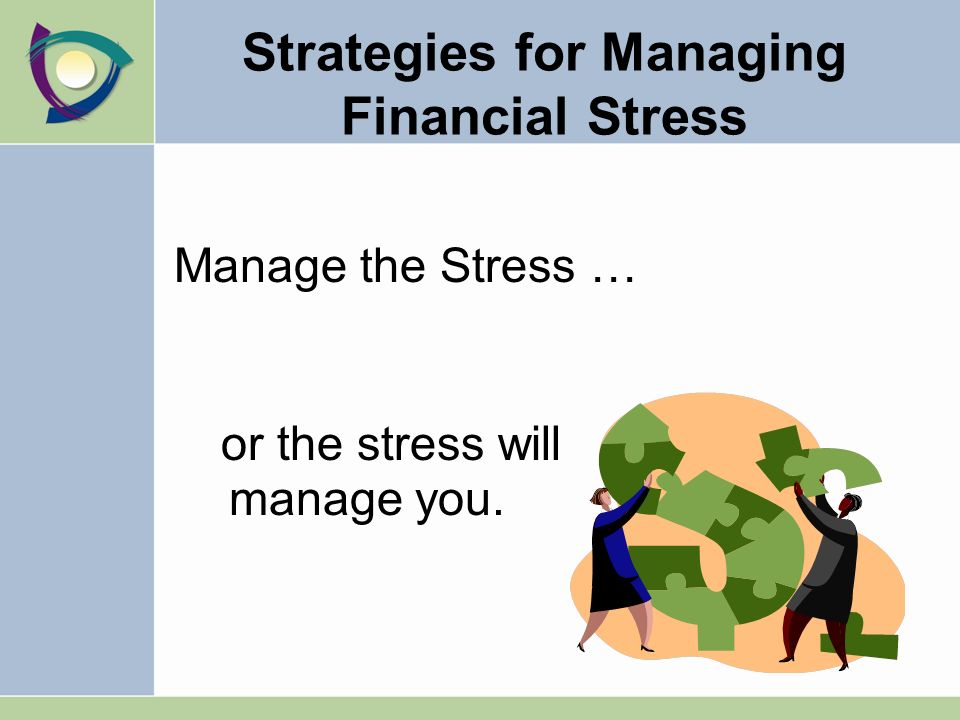 Strategies for Managing Financial Stress

Manage the Stress …

or the stress will manage you.